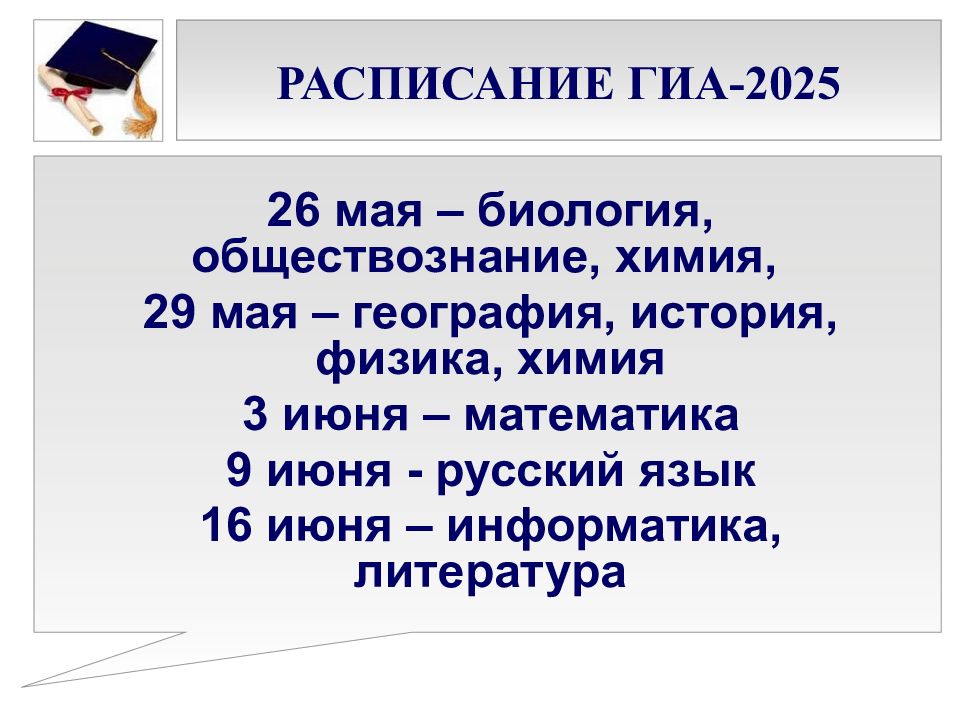 РАСПИСАНИЕ ГИА-2025

26 мая – биология, обществознание, химия,
29 мая – география, история, физика, химия
3 июня – математика
9 июня - русский язык
16 июня – информатика, литература